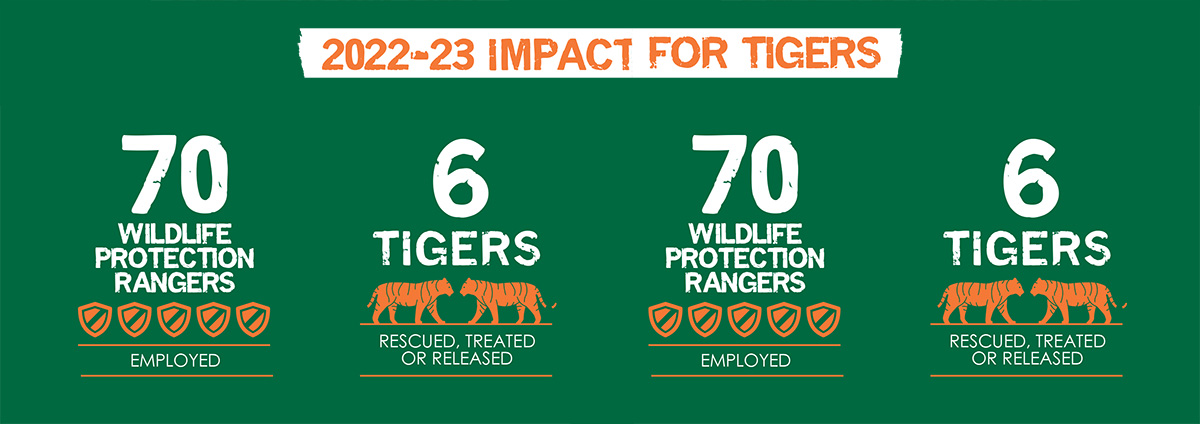 2022-23 IMPACT FOR TIGERS

70
WILDLIFE PROTECTION RANGERS
EMPLOYED

6
TIGERS
RESCUED, TREATED OR RELEASED

70
WILDLIFE PROTECTION RANGERS
EMPLOYED

6
TIGERS
RESCUED, TREATED OR RELEASED